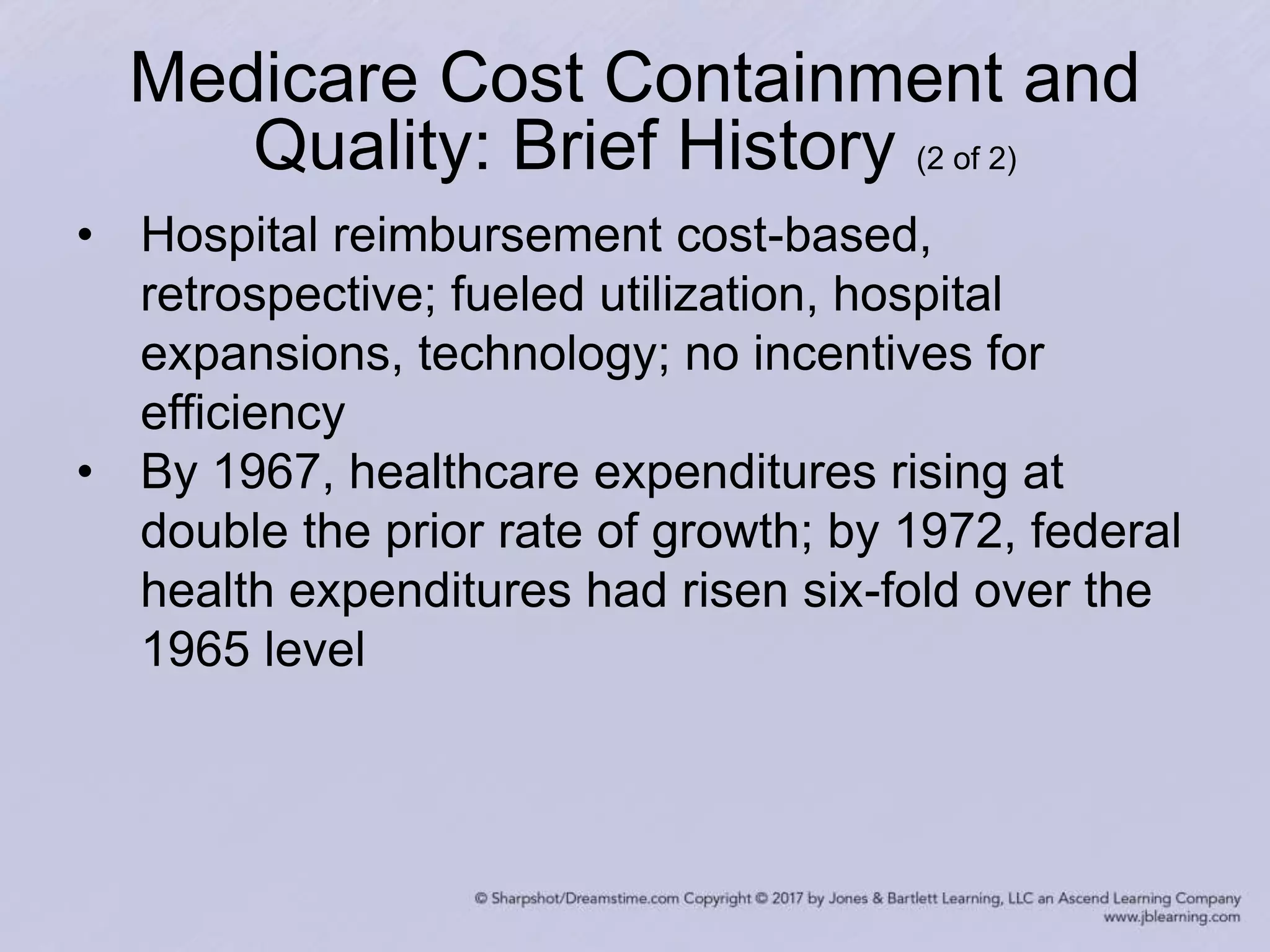 Medicare Cost Containment and Quality: Brief History (2 of 2)

• Hospital reimbursement cost-based, retrospective; fueled utilization, hospital expansions, technology; no incentives for efficiency
• By 1967, healthcare expenditures rising at double the prior rate of growth; by 1972, federal health expenditures had risen six-fold over the 1965 level

© Sharpshot/Dreamstime.com Copyright © 2017 by Jones & Bartlett Learning, LLC an Ascend Learning Company
www.jblearning.com